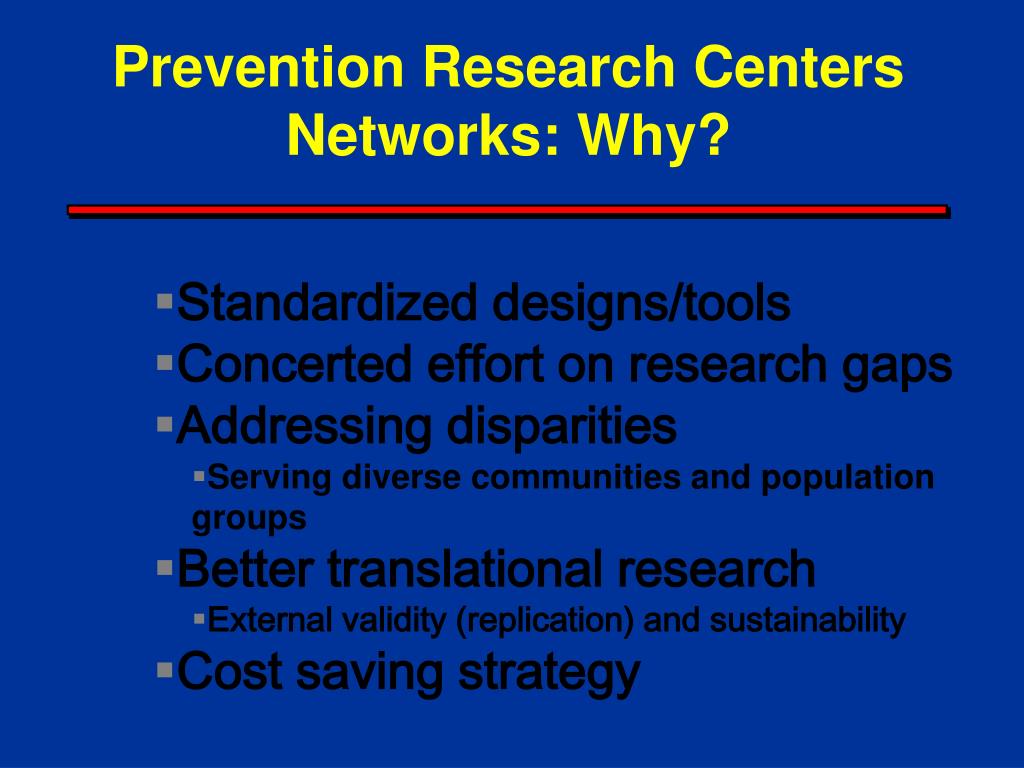 Prevention Research Centers Networks: Why?

▪Standardized designs/tools
▪Concerted effort on research gaps
▪Addressing disparities
▪Serving diverse communities and population groups
▪Better translational research
▪External validity (replication) and sustainability
▪Cost saving strategy